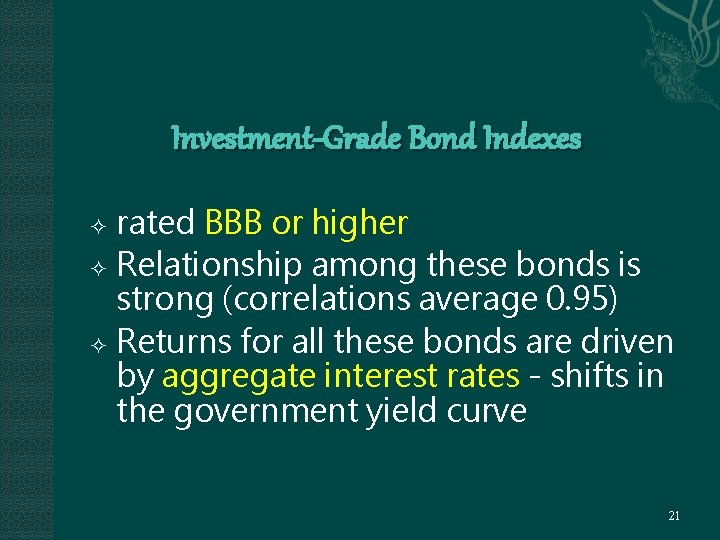 Investment-Grade Bond Indexes

✧ rated BBB or higher
✧ Relationship among these bonds is strong (correlations average 0.95)
✧ Returns for all these bonds are driven by aggregate interest rates - shifts in the government yield curve

21